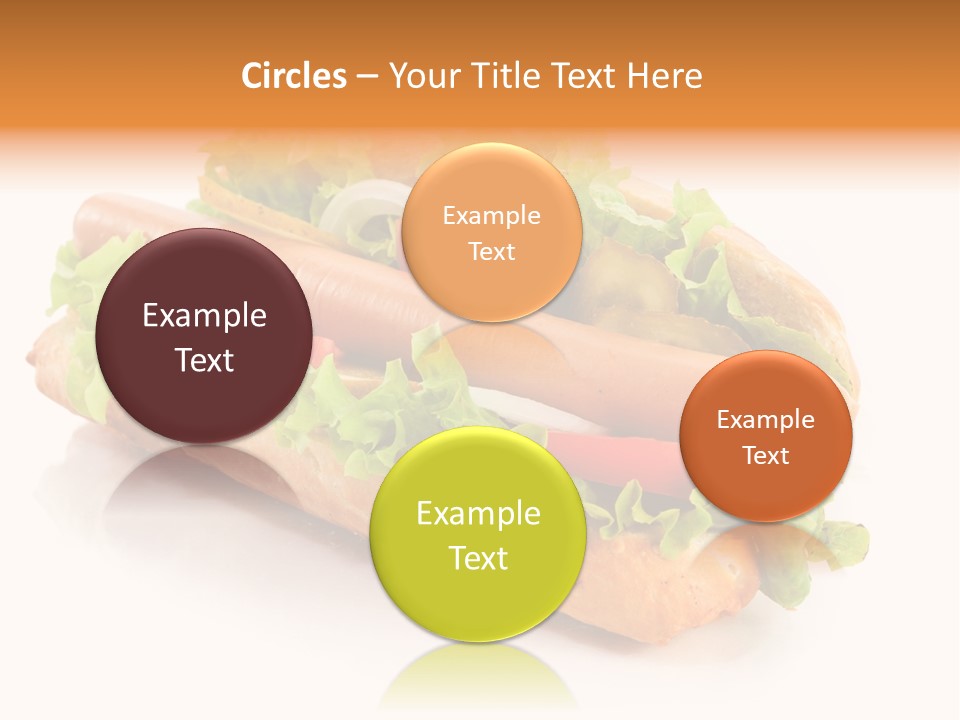 Circles – Your Title Text Here

Example Text

Example Text

Example Text

Example Text